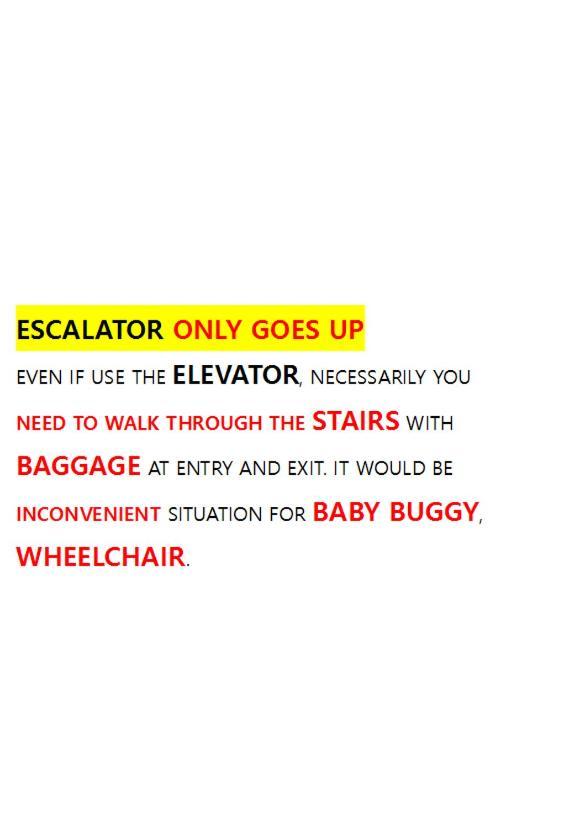 ESCALATOR ONLY GOES UP

EVEN IF USE THE ELEVATOR, NECESSARILY YOU NEED TO WALK THROUGH THE STAIRS WITH BAGGAGE AT ENTRY AND EXIT. IT WOULD BE INCONVENIENT SITUATION FOR BABY BUGGY, WHEELCHAIR.